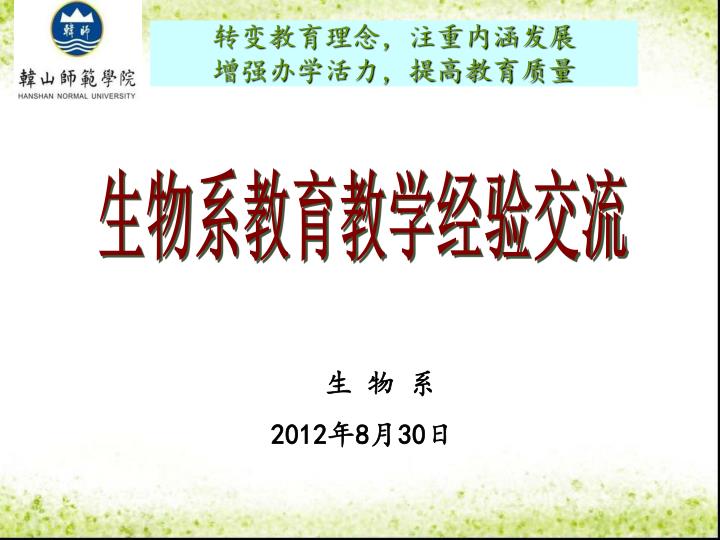 韓師

韓山師範學院
HANSHAN NORMAL UNIVERSITY

转变教育理念，注重内涵发展
增强办学活力，提高教育质量

生物系教育教学经验交流

生 物 系

2012年8月30日